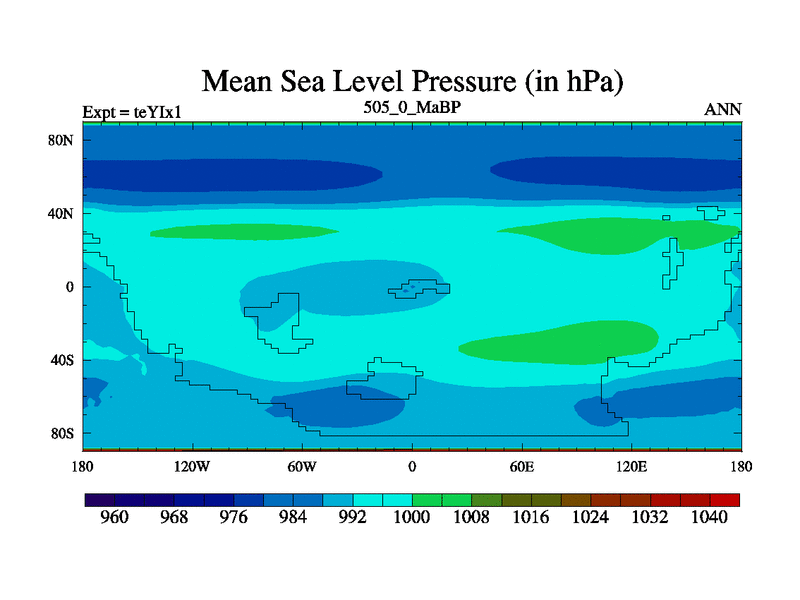 Mean Sea Level Pressure (in hPa)

Expt = teYIx1
505_0_MaBP
ANN

80N
40N
0
40S
80S

180
120W
60W
0
60E
120E
180

960
968
976
984
992
1000
1008
1016
1024
1032
1040